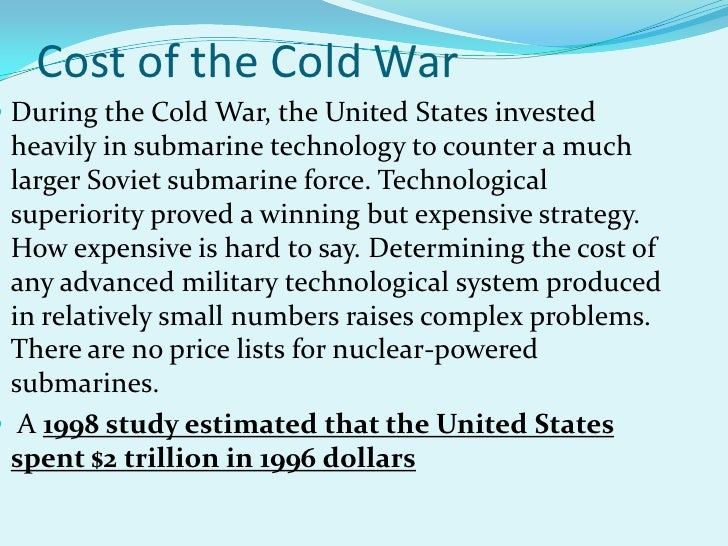 Cost of the Cold War

During the Cold War, the United States invested heavily in submarine technology to counter a much larger Soviet submarine force. Technological superiority proved a winning but expensive strategy. How expensive is hard to say. Determining the cost of any advanced military technological system produced in relatively small numbers raises complex problems. There are no price lists for nuclear-powered submarines.

A 1998 study estimated that the United States spent \$2 trillion in 1996 dollars